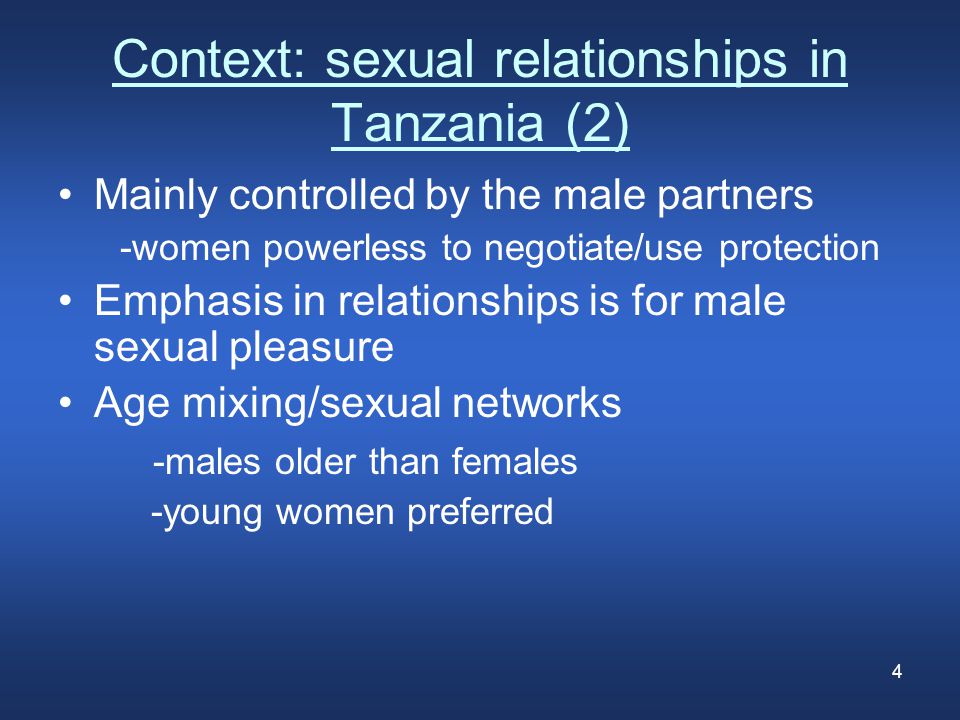 Context: sexual relationships in Tanzania (2)

• Mainly controlled by the male partners
-women powerless to negotiate/use protection
• Emphasis in relationships is for male sexual pleasure
• Age mixing/sexual networks
-males older than females
-young women preferred

4